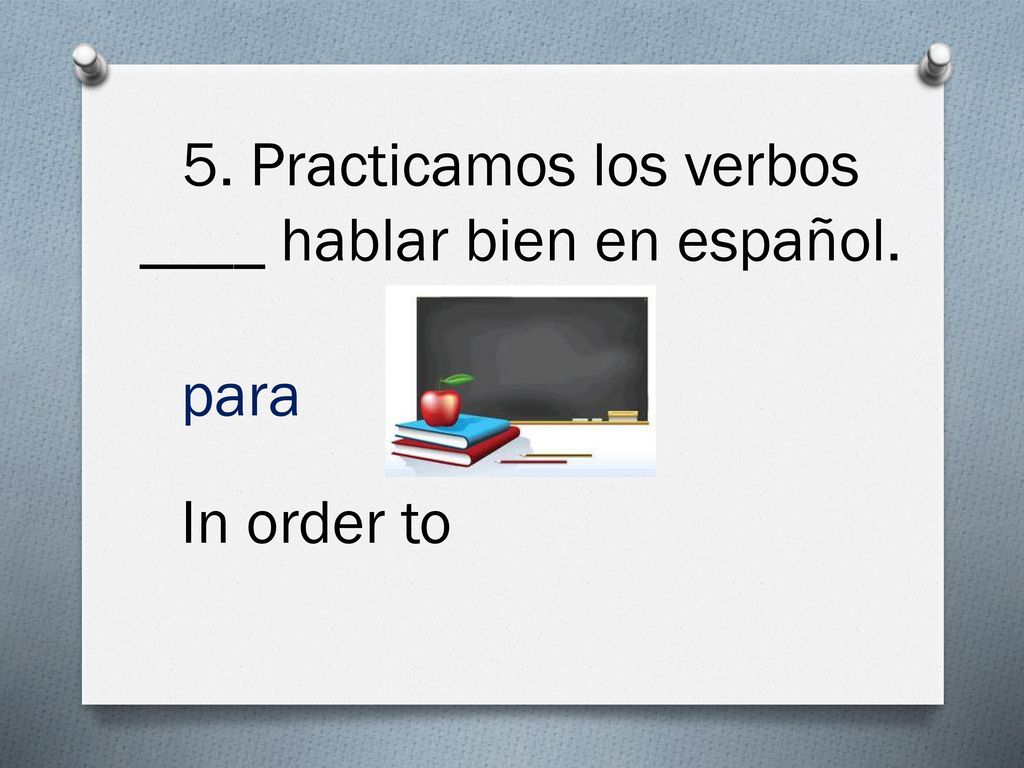 5. Practicamos los verbos ____ hablar bien en español.

para

In order to